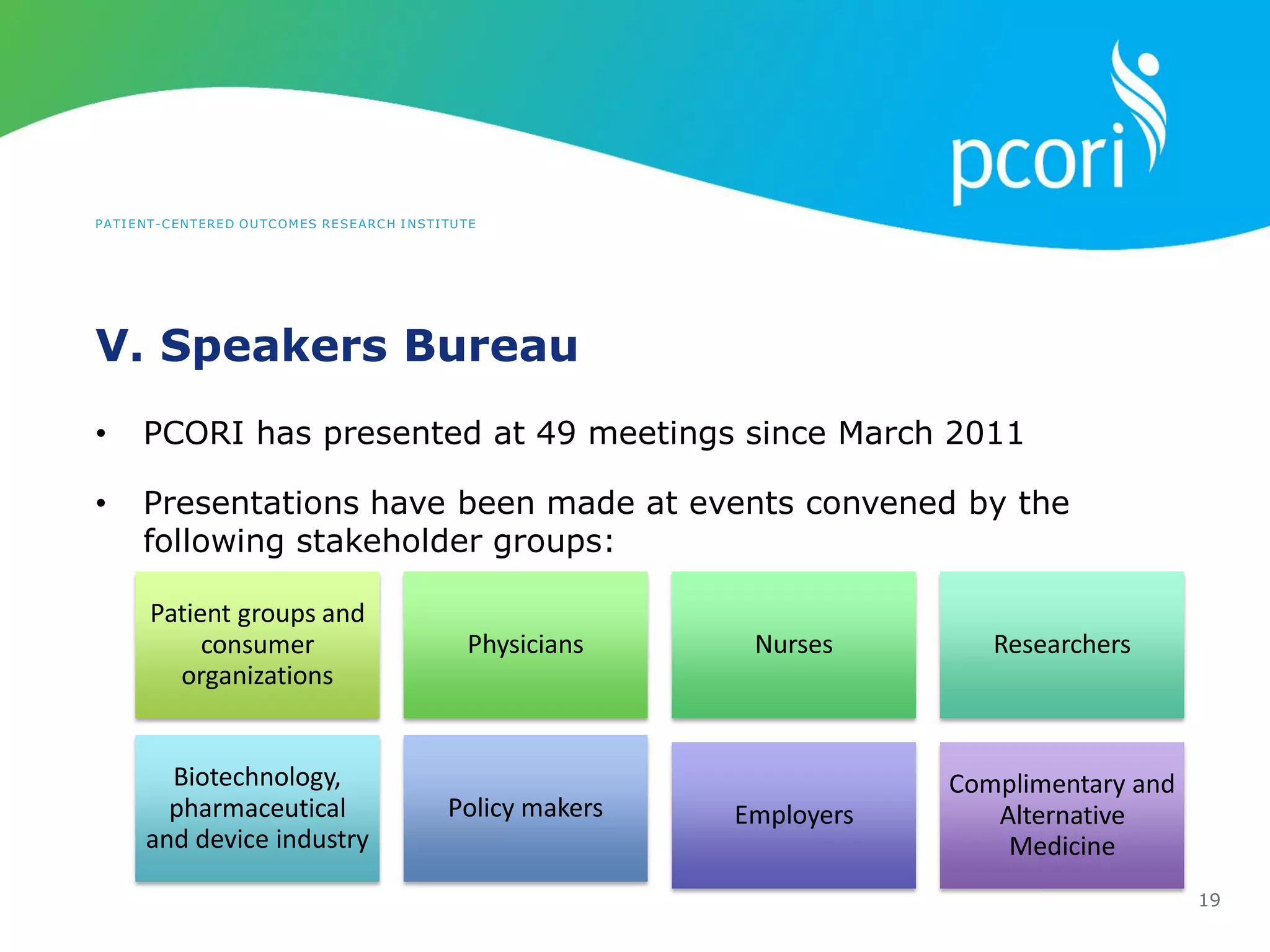 pcori

PATIENT-CENTERED OUTCOMES RESEARCH INSTITUTE

V. Speakers Bureau

• PCORI has presented at 49 meetings since March 2011

• Presentations have been made at events convened by the following stakeholder groups:

Patient groups and consumer organizations

Physicians

Nurses

Researchers

Biotechnology, pharmaceutical and device industry

Policy makers

Employers

Complimentary and Alternative Medicine

19